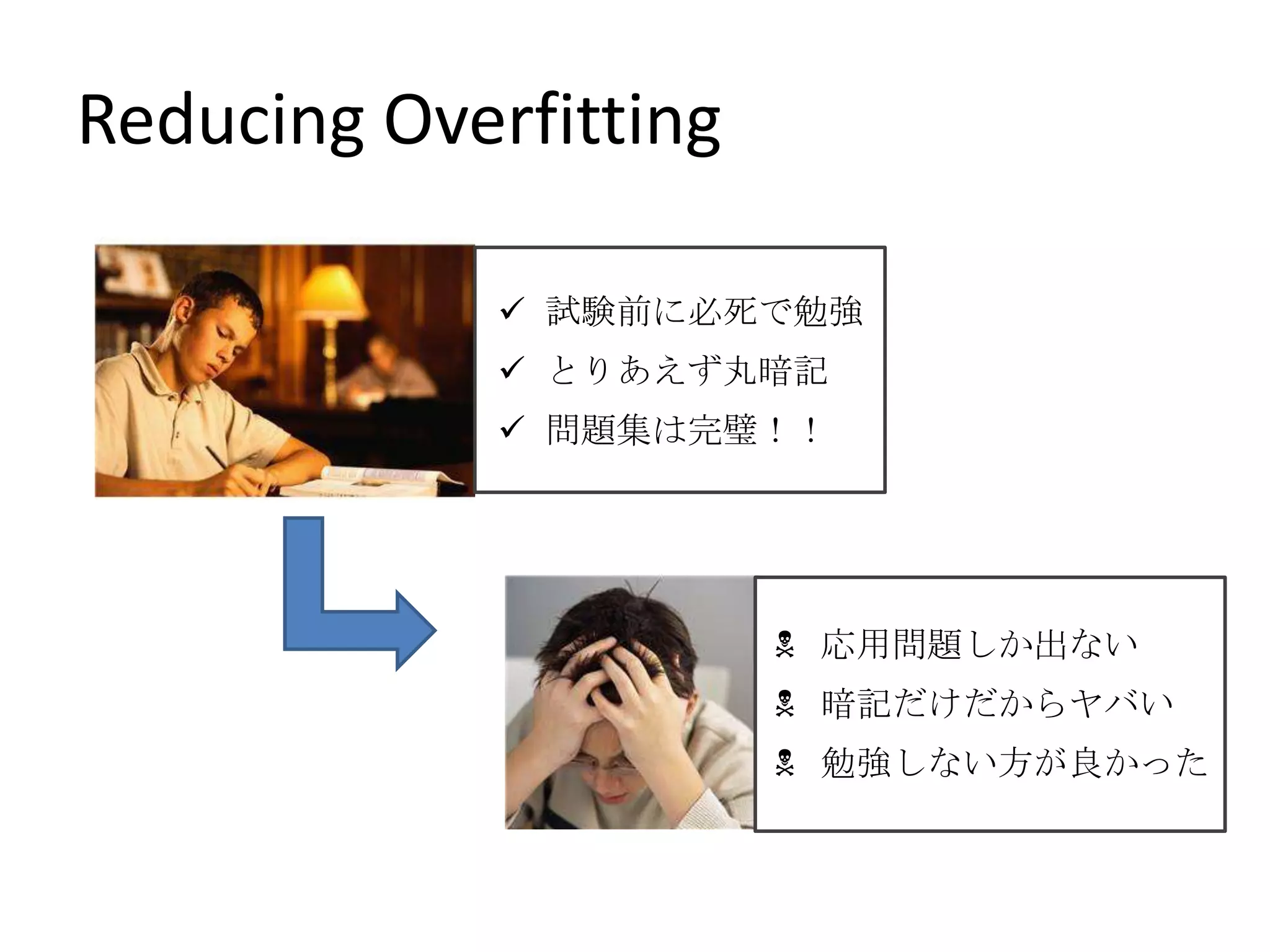 Reducing Overfitting

✓ 試験前に必死で勉強
✓ とりあえず丸暗記
✓ 問題集は完璧！！

☠ 応用問題しか出ない
☠ 暗記だけだからヤバい
☠ 勉強しない方が良かった